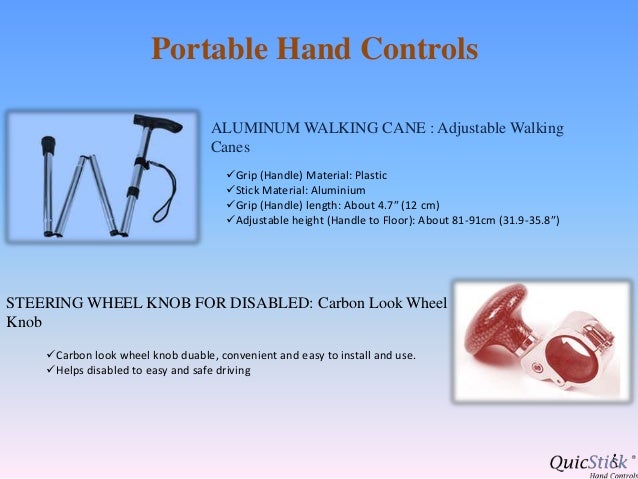 Portable Hand Controls

ALUMINUM WALKING CANE : Adjustable Walking Canes

✓Grip (Handle) Material: Plastic
✓Stick Material: Aluminium
✓Grip (Handle) length: About 4.7" (12 cm)
✓Adjustable height (Handle to Floor): About 81-91cm (31.9-35.8")

STEERING WHEEL KNOB FOR DISABLED: Carbon Look Wheel Knob

✓Carbon look wheel knob duable, convenient and easy to install and use.
✓Helps disabled to easy and safe driving

QuicStick®
Hand Controls